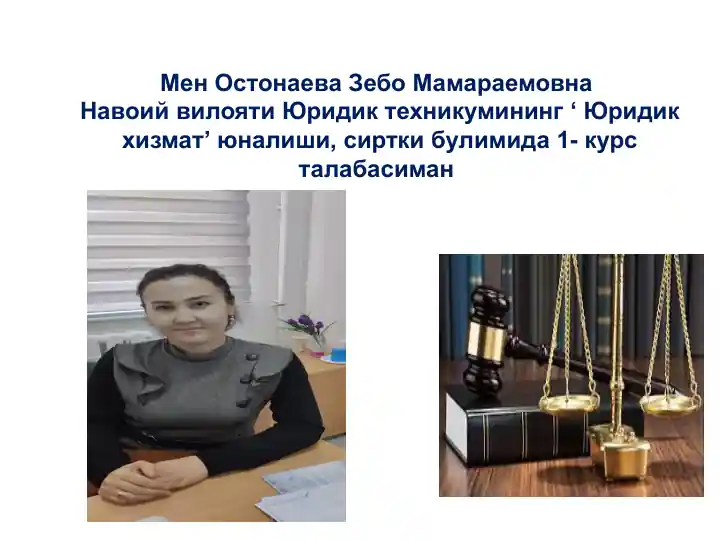 Мен Остонаева Зебо Мамараемовна
Навоий вилояти Юридик техникумининг ‘ Юридик хизмат’ юналиши, сиртки булимида 1- курс талабасиман